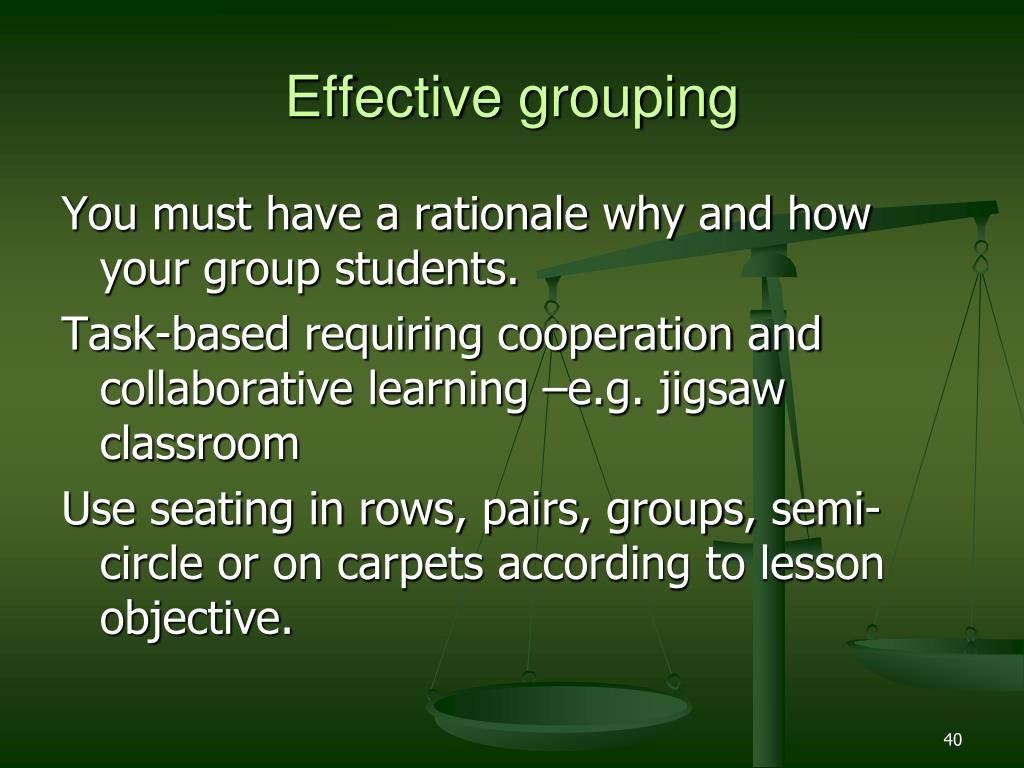 Effective grouping

You must have a rationale why and how your group students.

Task-based requiring cooperation and collaborative learning –e.g. jigsaw classroom

Use seating in rows, pairs, groups, semi-circle or on carpets according to lesson objective.

40